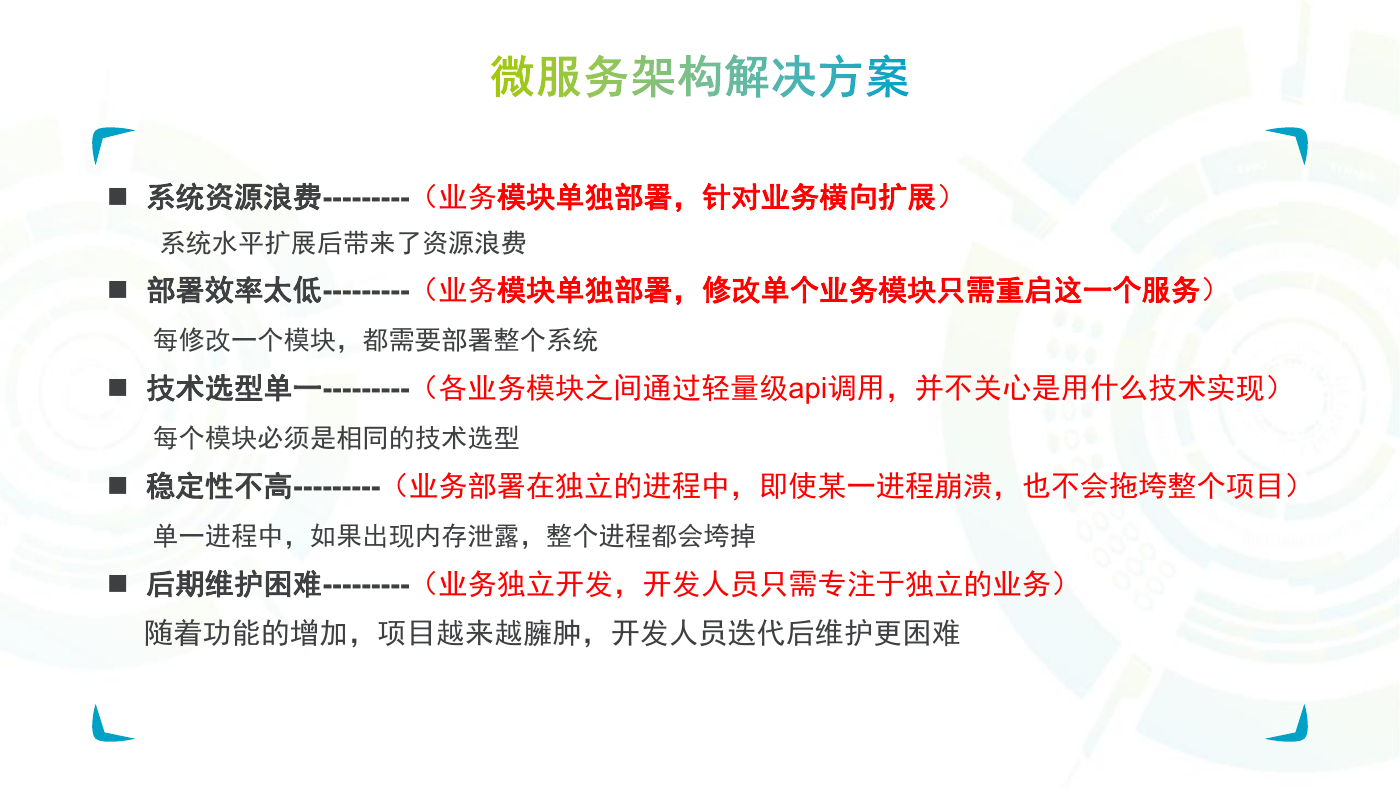 微服务架构解决方案

■ 系统资源浪费---------（业务模块单独部署，针对业务横向扩展）

系统水平扩展后带来了资源浪费

■ 部署效率太低---------（业务模块单独部署，修改单个业务模块只需重启这一个服务）

每修改一个模块，都需要部署整个系统

■ 技术选型单一---------（各业务模块之间通过轻量级api调用，并不关心是用什么技术实现）

每个模块必须是相同的技术选型

■ 稳定性不高---------（业务部署在独立的进程中，即使某一进程崩溃，也不会拖垮整个项目）

单一进程中，如果出现内存泄露，整个进程都会垮掉

■ 后期维护困难---------（业务独立开发，开发人员只需专注于独立的业务）

随着功能的增加，项目越来越臃肿，开发人员迭代后维护更困难